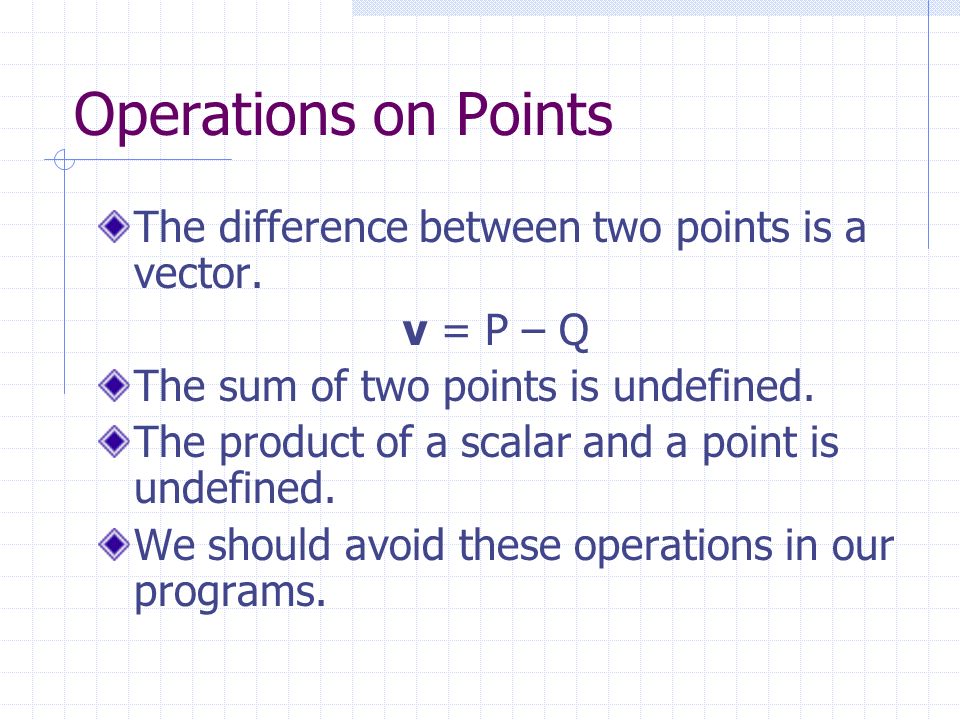 Operations on Points

The difference between two points is a vector.

$\mathbf{v} = P - Q$

The sum of two points is undefined.

The product of a scalar and a point is undefined.

We should avoid these operations in our programs.